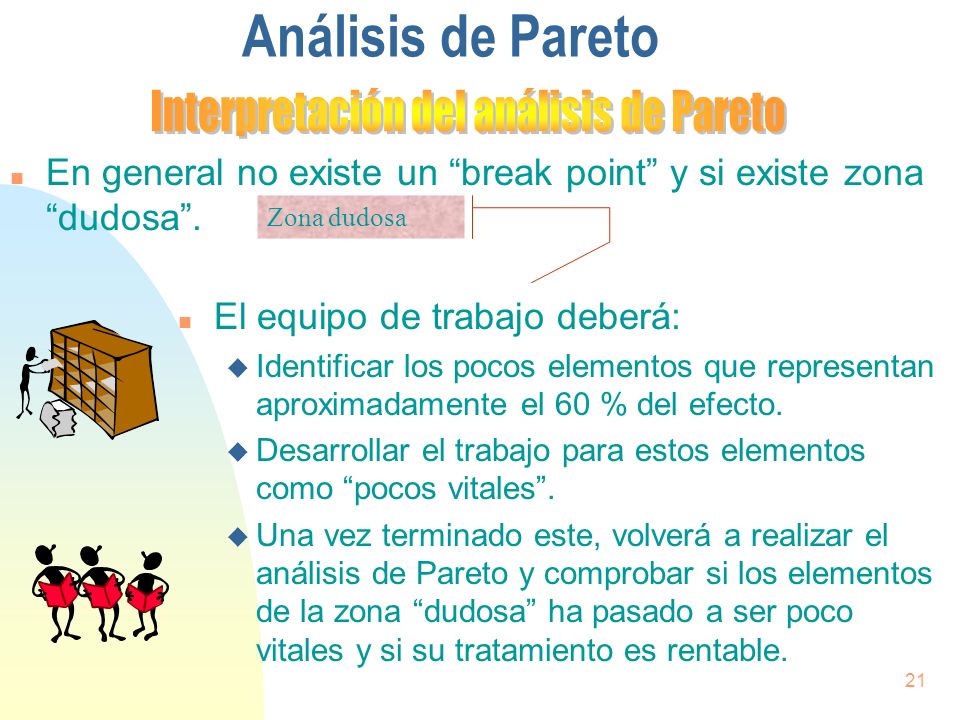 Análisis de Pareto

Interpretación del análisis de Pareto

En general no existe un “break point” y si existe zona “dudosa”.

Zona dudosa

El equipo de trabajo deberá:

Identificar los pocos elementos que representan aproximadamente el 60 % del efecto.

Desarrollar el trabajo para estos elementos como “pocos vitales”.

Una vez terminado este, volverá a realizar el análisis de Pareto y comprobar si los elementos de la zona “dudosa” ha pasado a ser poco vitales y si su tratamiento es rentable.

21